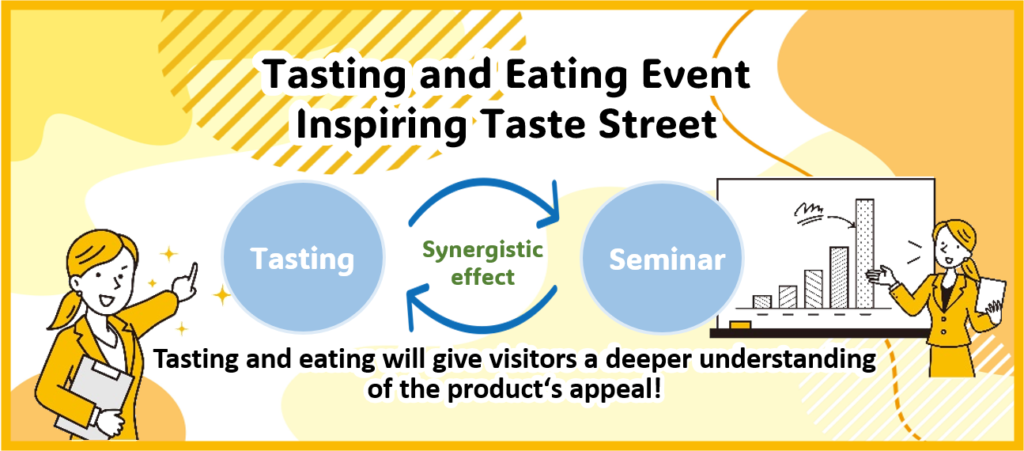 Tasting and Eating Event
Inspiring Taste Street

Tasting

Synergistic effect

Seminar

Tasting and eating will give visitors a deeper understanding of the product‘s appeal!